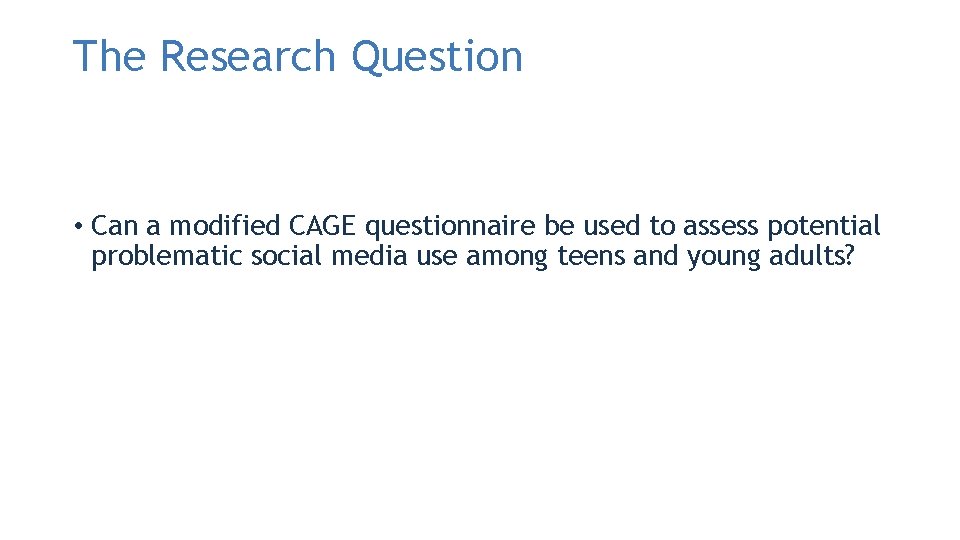 The Research Question

• Can a modified CAGE questionnaire be used to assess potential problematic social media use among teens and young adults?